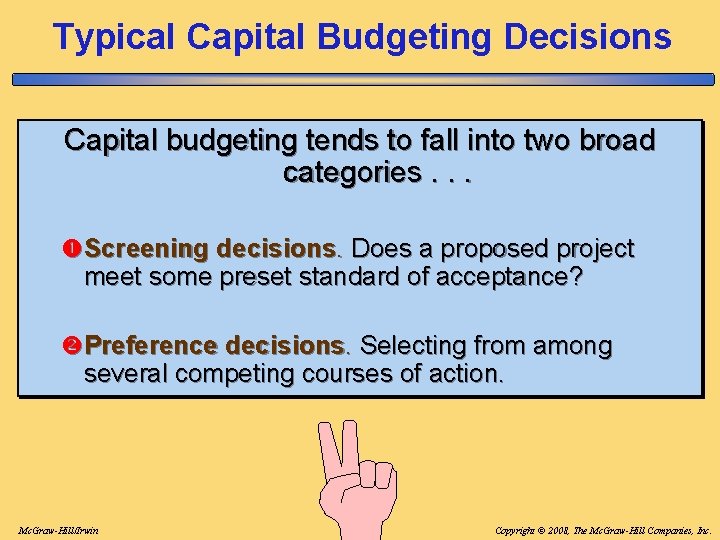 Typical Capital Budgeting Decisions

Capital budgeting tends to fall into two broad categories . . .

❶ Screening decisions. Does a proposed project meet some preset standard of acceptance?

❷ Preference decisions. Selecting from among several competing courses of action.

McGraw-Hill/Irwin

Copyright © 2008, The McGraw-Hill Companies, Inc.